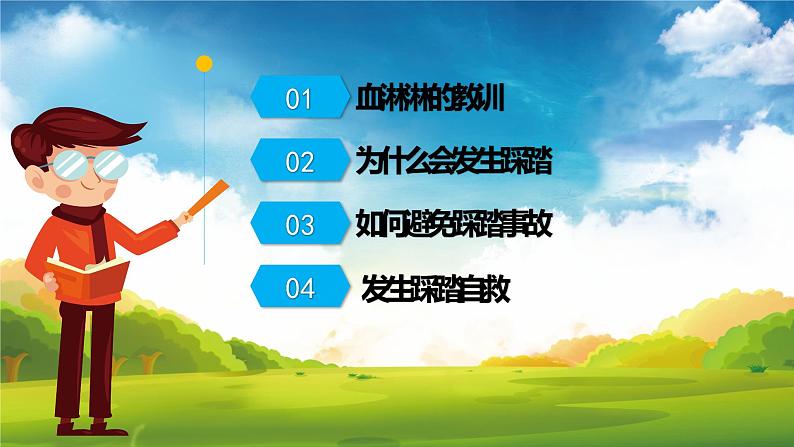 01 血淋淋的教训

02 为什么会发生踩踏

03 如何避免踩踏事故

04 发生踩踏自救